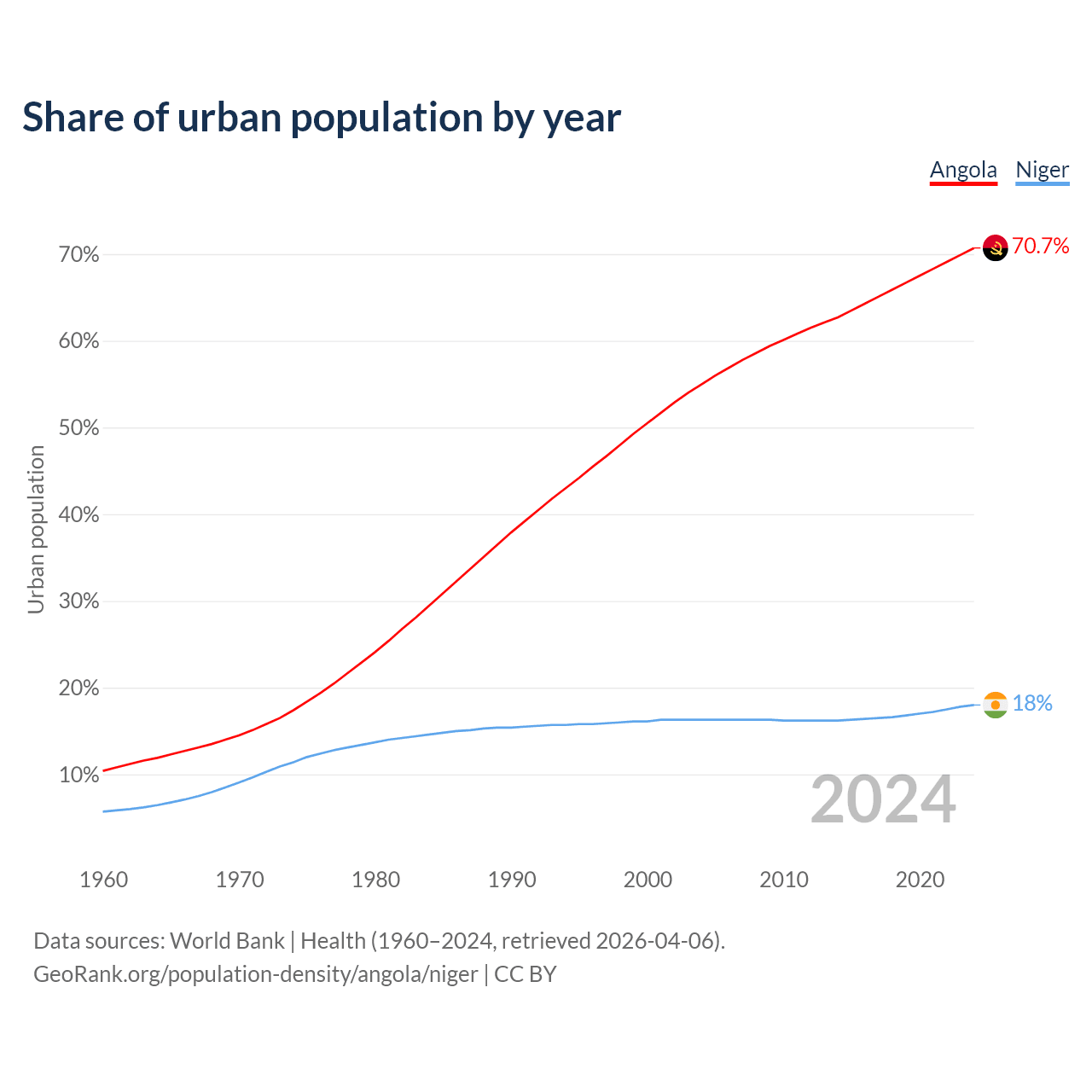 Share of urban population by year

Angola Niger

Urban population

70%
60%
50%
40%
30%
20%
10%

70.7%
18%

2024

1960 1970 1980 1990 2000 2010 2020

Data sources: World Bank | Health (1960–2024, retrieved 2026-04-06).
GeoRank.org/population-density/angola/niger | CC BY